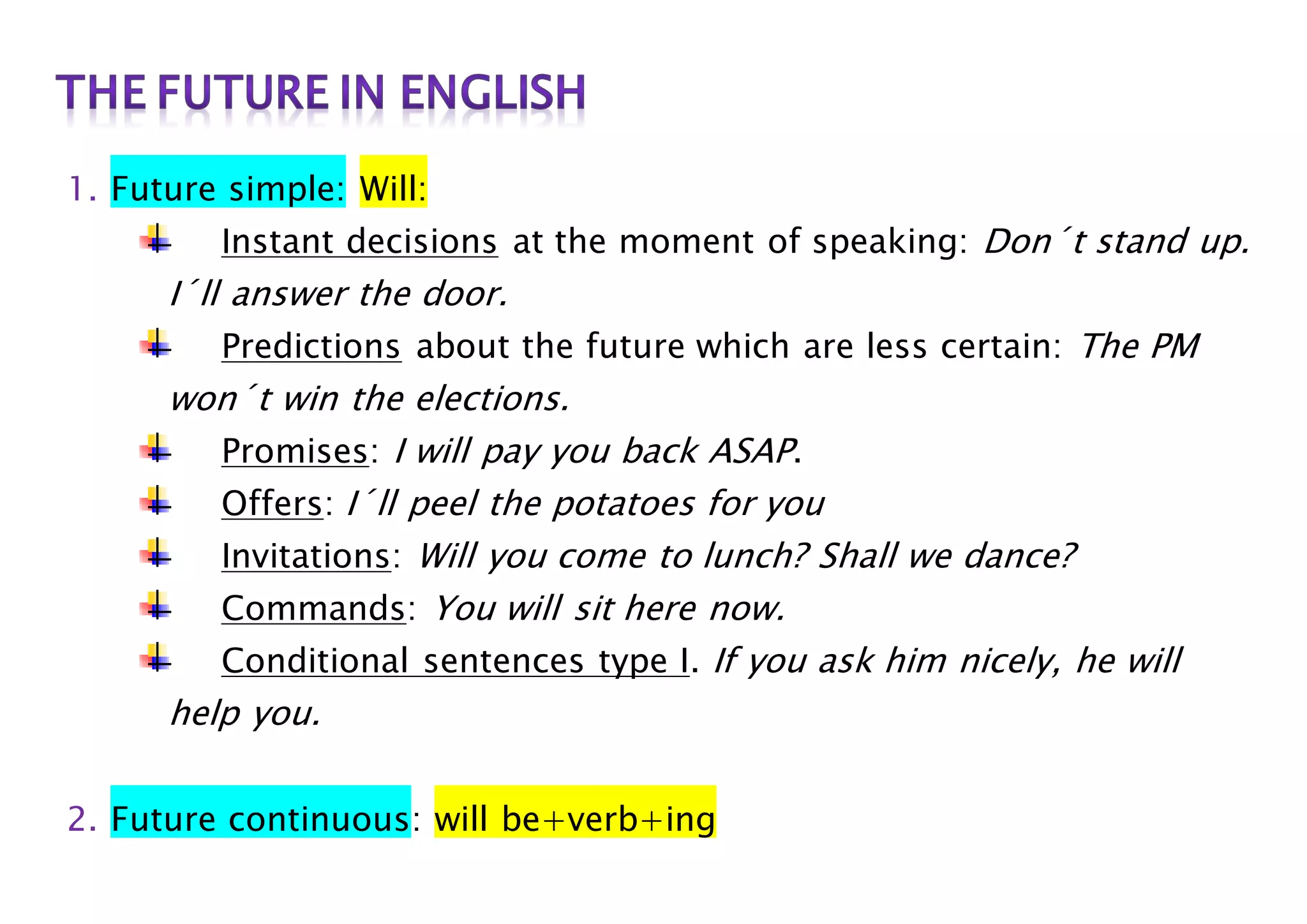 THE FUTURE IN ENGLISH

1. Future simple: Will:

Instant decisions at the moment of speaking: Don´t stand up. I´ll answer the door.

Predictions about the future which are less certain: The PM won´t win the elections.

Promises: I will pay you back ASAP.

Offers: I´ll peel the potatoes for you

Invitations: Will you come to lunch? Shall we dance?

Commands: You will sit here now.

Conditional sentences type I. If you ask him nicely, he will help you.

2. Future continuous: will be+verb+ing